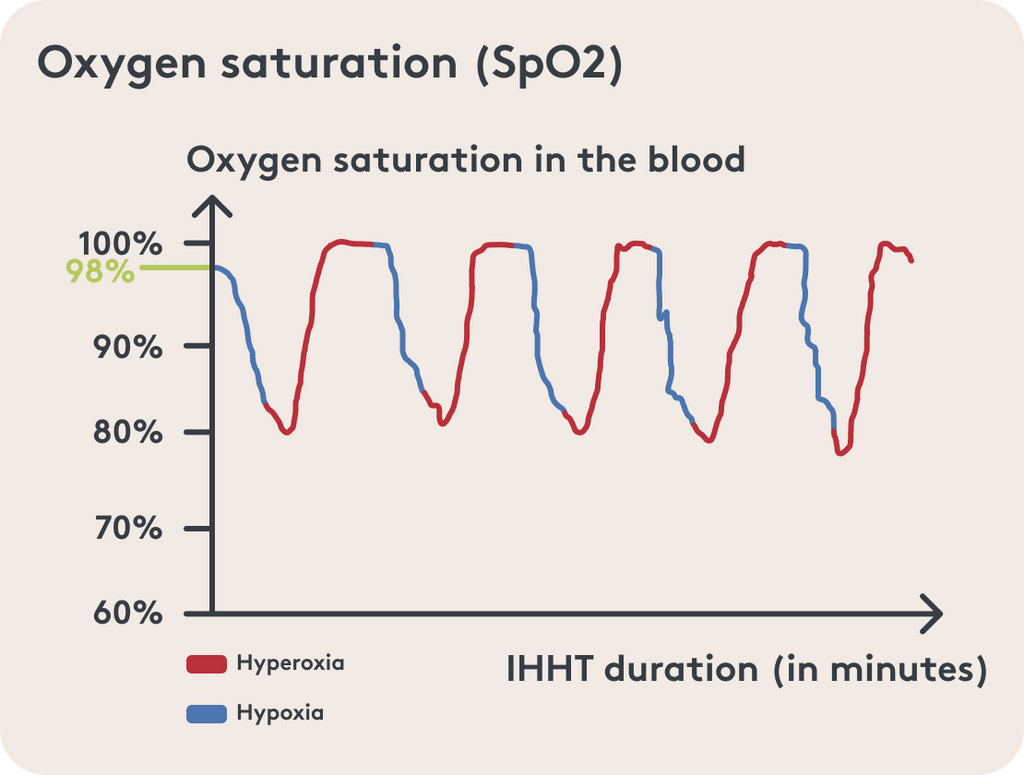 Oxygen saturation (SpO2)

Oxygen saturation in the blood

100%
98%
90%
80%
70%
60%

Hyperoxia
Hypoxia

IHHT duration (in minutes)